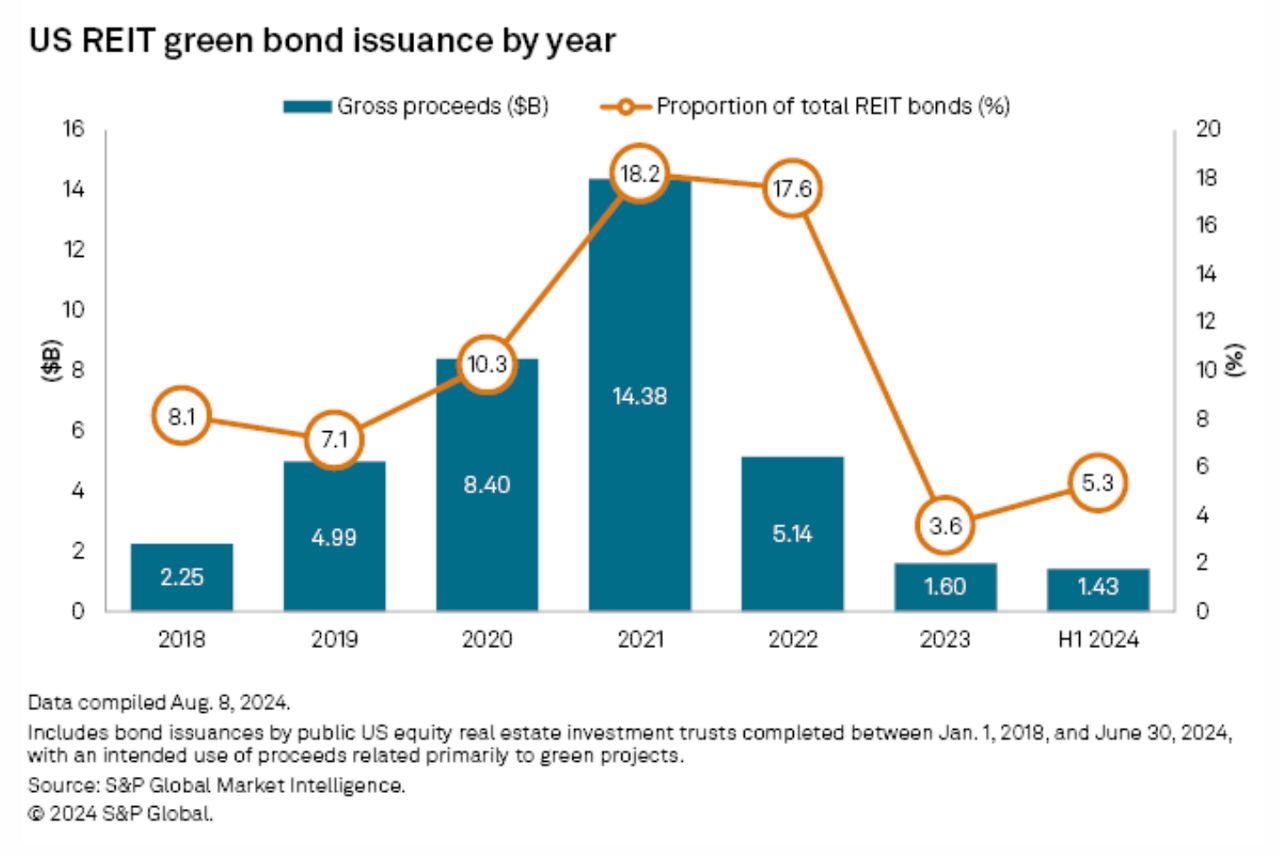 US REIT green bond issuance by year

Gross proceeds ($B)
Proportion of total REIT bonds (%)

16
14
12
10
8
6
4
2
0

($B)

20
18
16
14
12
10
8
6
4
2
0

(%)

8.1
7.1
10.3
18.2
17.6
3.6
5.3

2.25
4.99
8.40
14.38
5.14
1.60
1.43

2018
2019
2020
2021
2022
2023
H1 2024

Data compiled Aug. 8, 2024.

Includes bond issuances by public US equity real estate investment trusts completed between Jan. 1, 2018, and June 30, 2024, with an intended use of proceeds related primarily to green projects.

Source: S&P Global Market Intelligence.

© 2024 S&P Global.